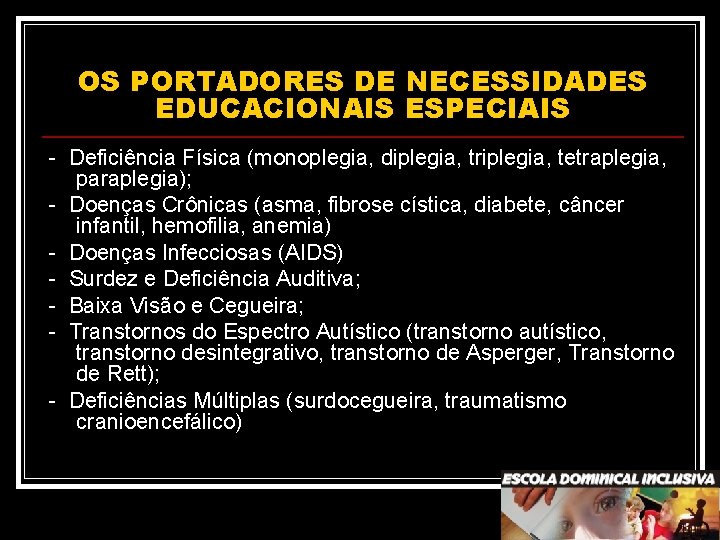 OS PORTADORES DE NECESSIDADES EDUCACIONAIS ESPECIAIS

- Deficiência Física (monoplegia, diplegia, triplegia, tetraplegia, paraplegia);
- Doenças Crônicas (asma, fibrose cística, diabete, câncer infantil, hemofilia, anemia)
- Doenças Infecciosas (AIDS)
- Surdez e Deficiência Auditiva;
- Baixa Visão e Cegueira;
- Transtornos do Espectro Autístico (transtorno autístico, transtorno desintegrativo, transtorno de Asperger, Transtorno de Rett);
- Deficiências Múltiplas (surdocegueira, traumatismo cranioencefálico)

ESCOLA DOMINICAL INCLUSIVA